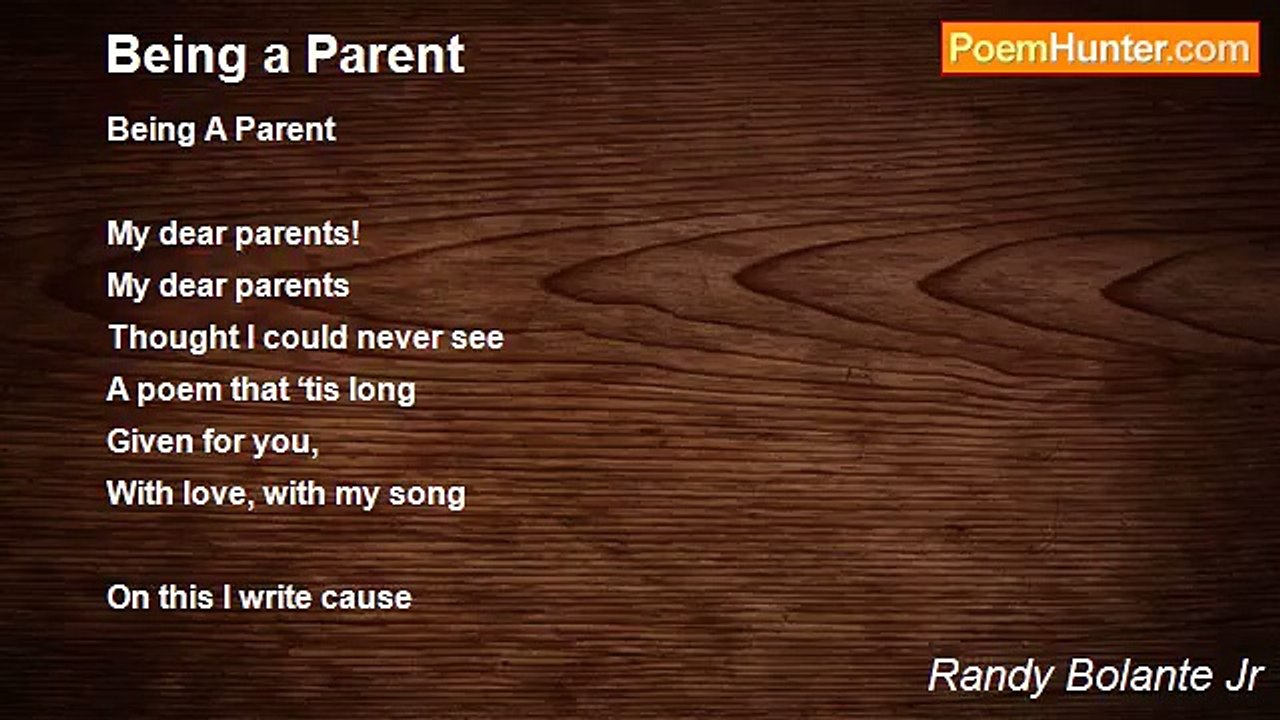 Being a Parent

PoemHunter.com

Being A Parent

My dear parents!
My dear parents
Thought I could never see
A poem that ‘tis long
Given for you,
With love, with my song

On this I write cause

Randy Bolante Jr